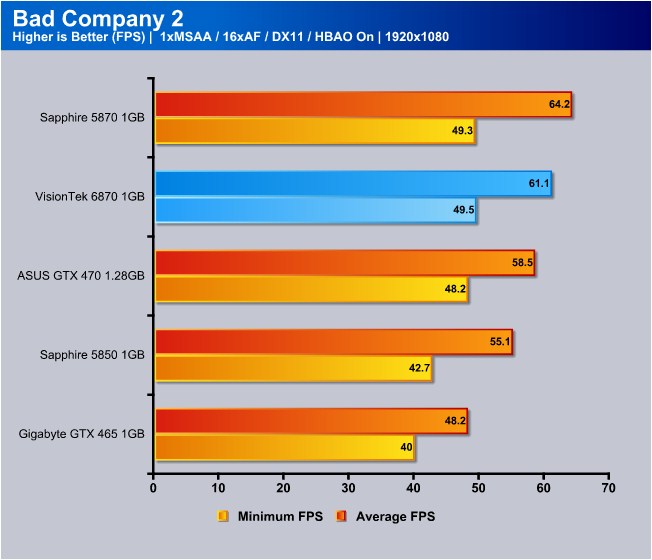 Bad Company 2
Higher is Better (FPS) | 1xMSAA / 16xAF / DX11 / HBAO On | 1920x1080

Sapphire 5870 1GB
64.2
49.3

VisionTek 6870 1GB
61.1
49.5

ASUS GTX 470 1.28GB
58.5
48.2

Sapphire 5850 1GB
55.1
42.7

Gigabyte GTX 465 1GB
48.2
40

0 10 20 30 40 50 60 70

Minimum FPS Average FPS